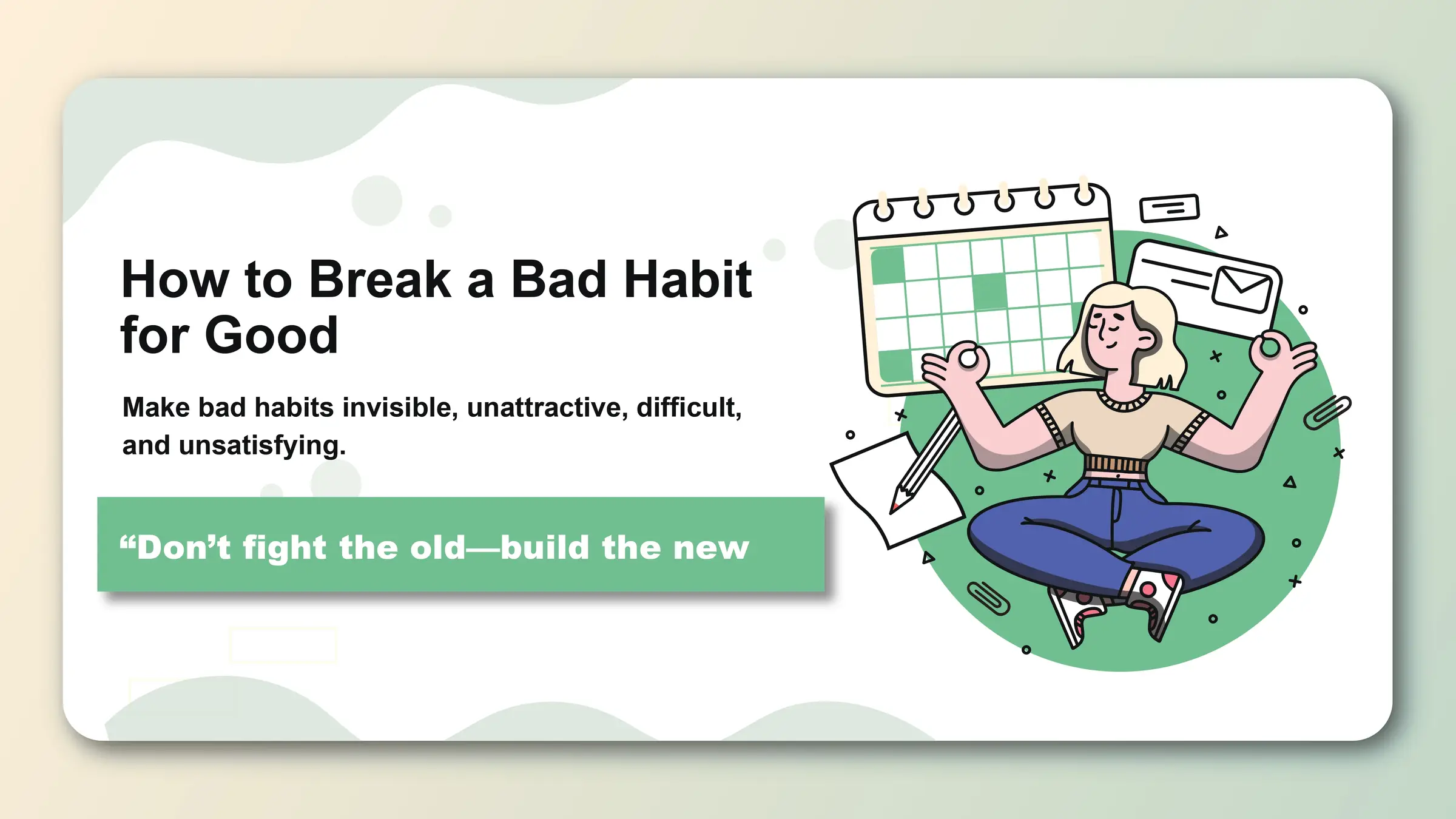 How to Break a Bad Habit for Good

Make bad habits invisible, unattractive, difficult, and unsatisfying.

“Don’t fight the old—build the new